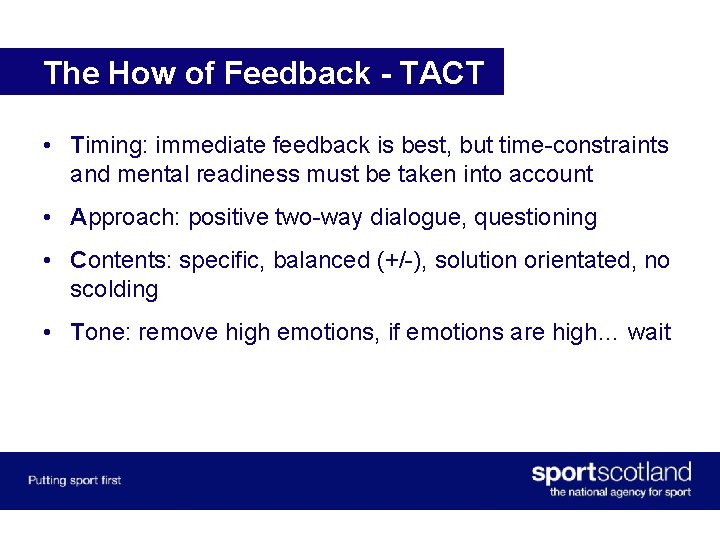 The How of Feedback - TACT

• Timing: immediate feedback is best, but time-constraints and mental readiness must be taken into account

• Approach: positive two-way dialogue, questioning

• Contents: specific, balanced (+/-), solution orientated, no scolding

• Tone: remove high emotions, if emotions are high… wait

Putting sport first

sportscotland
the national agency for sport